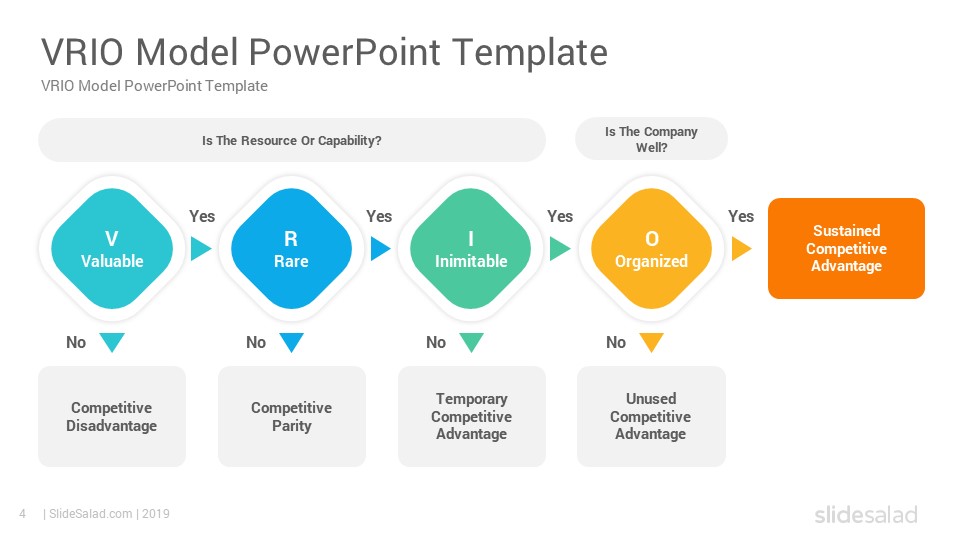 VRIO Model PowerPoint Template
VRIO Model PowerPoint Template

Is The Resource Or Capability?

Is The Company Well?

V
Valuable

Yes

R
Rare

Yes

I
Inimitable

Yes

O
Organized

Yes

Sustained Competitive Advantage

No

No

No

No

Competitive Disadvantage

Competitive Parity

Temporary Competitive Advantage

Unused Competitive Advantage

4 | SlideSalad.com | 2019

slidesalad